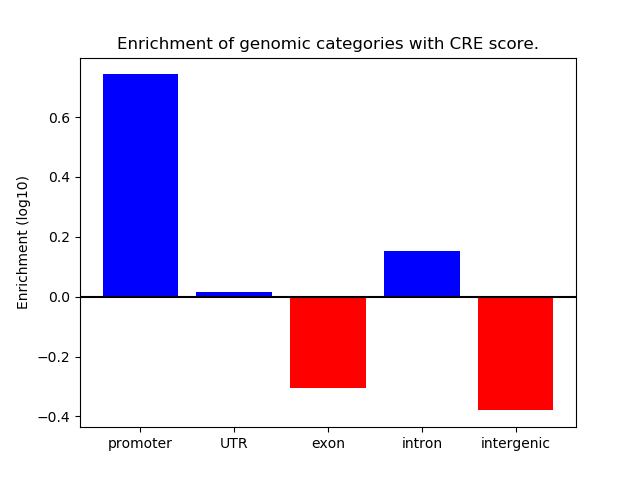 Enrichment of genomic categories with CRE score.

Enrichment (log10)

0.6
0.4
0.2
0.0
−0.2
−0.4

promoter
UTR
exon
intron
intergenic